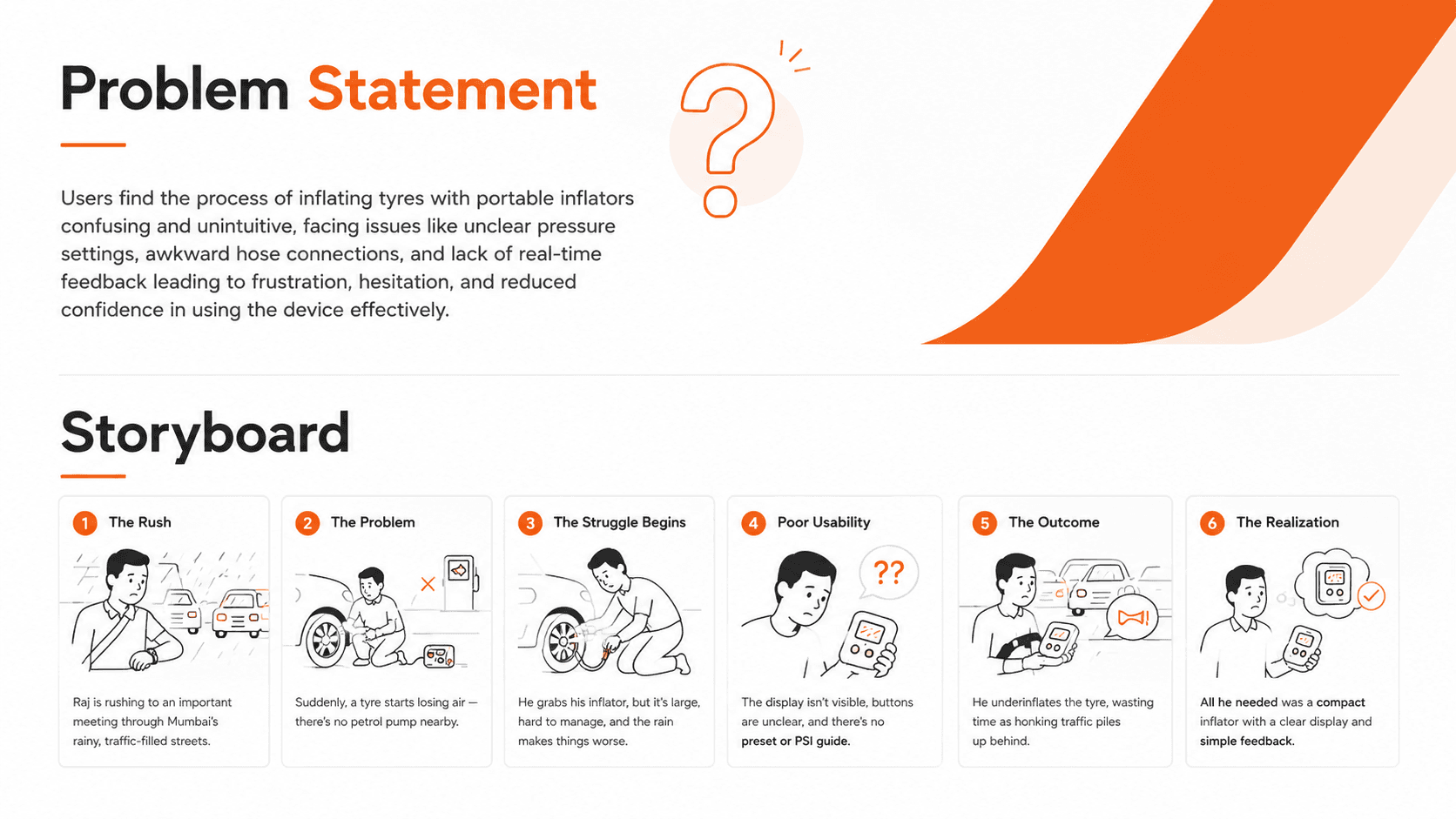 Problem Statement

Users find the process of inflating tyres with portable inflators confusing and unintuitive, facing issues like unclear pressure settings, awkward hose connections, and lack of real-time feedback leading to frustration, hesitation, and reduced confidence in using the device effectively.

Storyboard

1 The Rush

Raj is rushing to an important meeting through Mumbai's rainy, traffic-filled streets.

2 The Problem

Suddenly, a tyre starts losing air — there's no petrol pump nearby.

3 The Struggle Begins

He grabs his inflator, but it's large, hard to manage, and the rain makes things worse.

4 Poor Usability

??

The display isn't visible, buttons are unclear, and there's no preset or PSI guide.

5 The Outcome

He underinflates the tyre, wasting time as honking traffic piles up behind.

6 The Realization

All he needed was a compact inflator with a clear display and simple feedback.